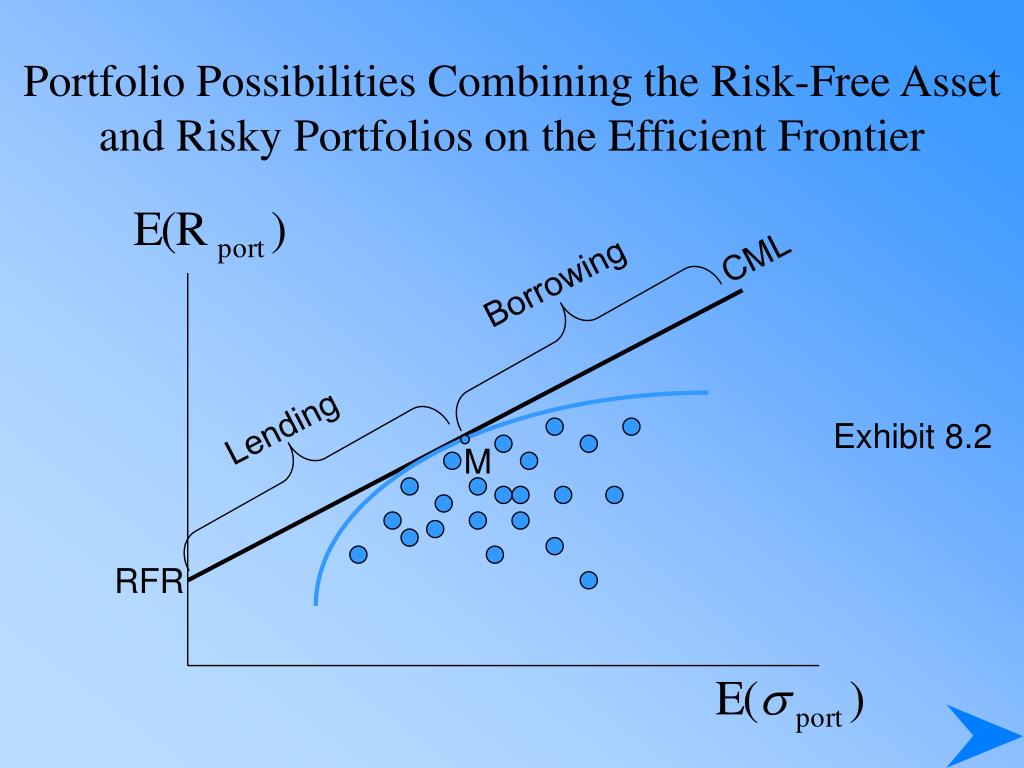 Portfolio Possibilities Combining the Risk-Free Asset and Risky Portfolios on the Efficient Frontier

$E(R_{port})$

Borrowing

CML

Lending

M

Exhibit 8.2

RFR

$E(\sigma_{port})$